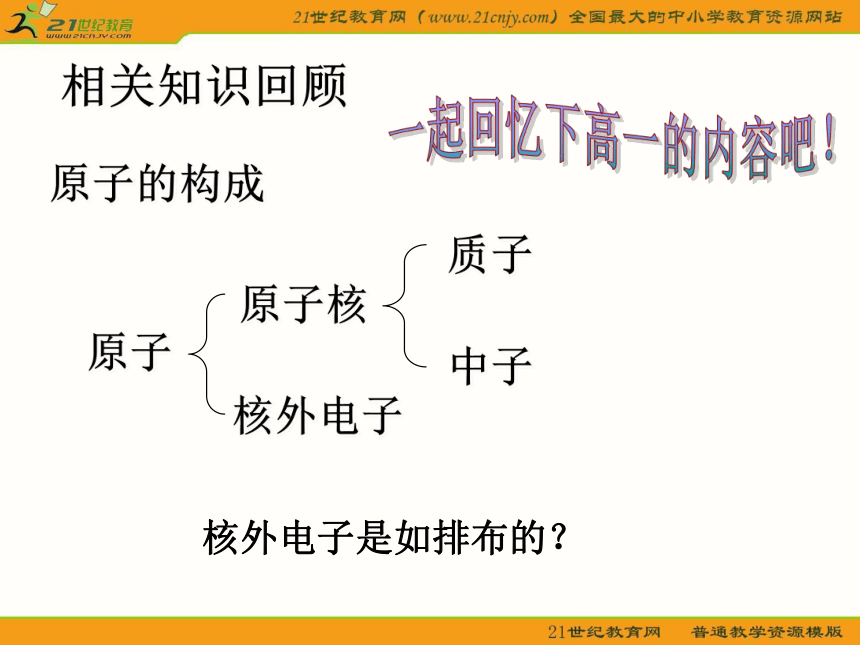 21世纪教育
www.21cnjy.com

21世纪教育网（www.21cnjy.com）全国最大的中小学教育资源网站

相关知识回顾

一起回忆下高一的内容吧！

原子的构成

原子

原子核

质子

中子

核外电子

核外电子是如排布的？

21世纪教育网 普通教学资源模版